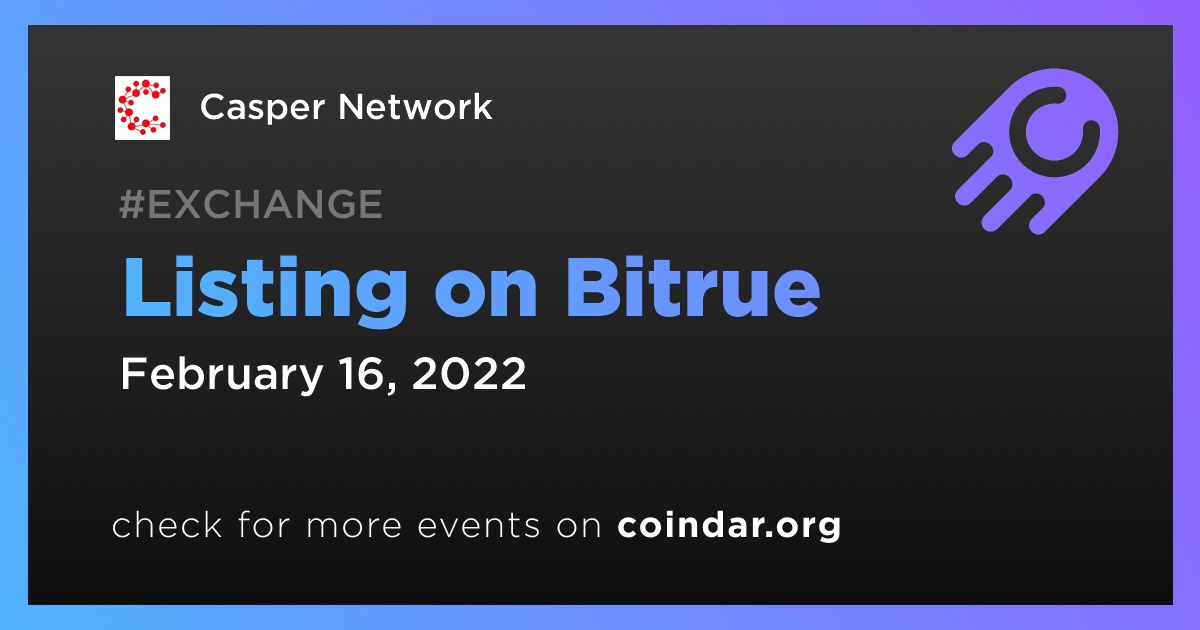 Casper Network

#EXCHANGE

Listing on Bitrue

February 16, 2022

check for more events on coindar.org